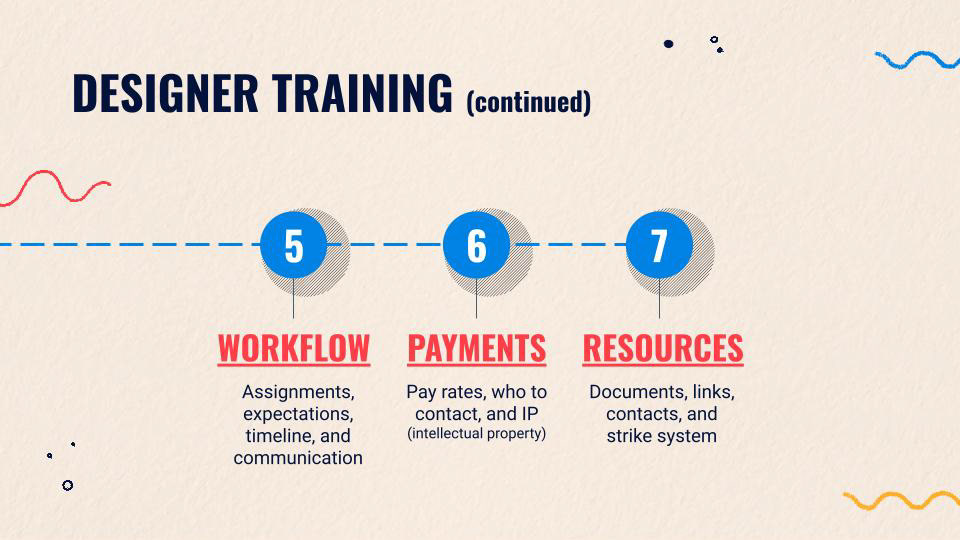 DESIGNER TRAINING (continued)

5

WORKFLOW

Assignments, expectations, timeline, and communication

6

PAYMENTS

Pay rates, who to contact, and IP (intellectual property)

7

RESOURCES

Documents, links, contacts, and strike system